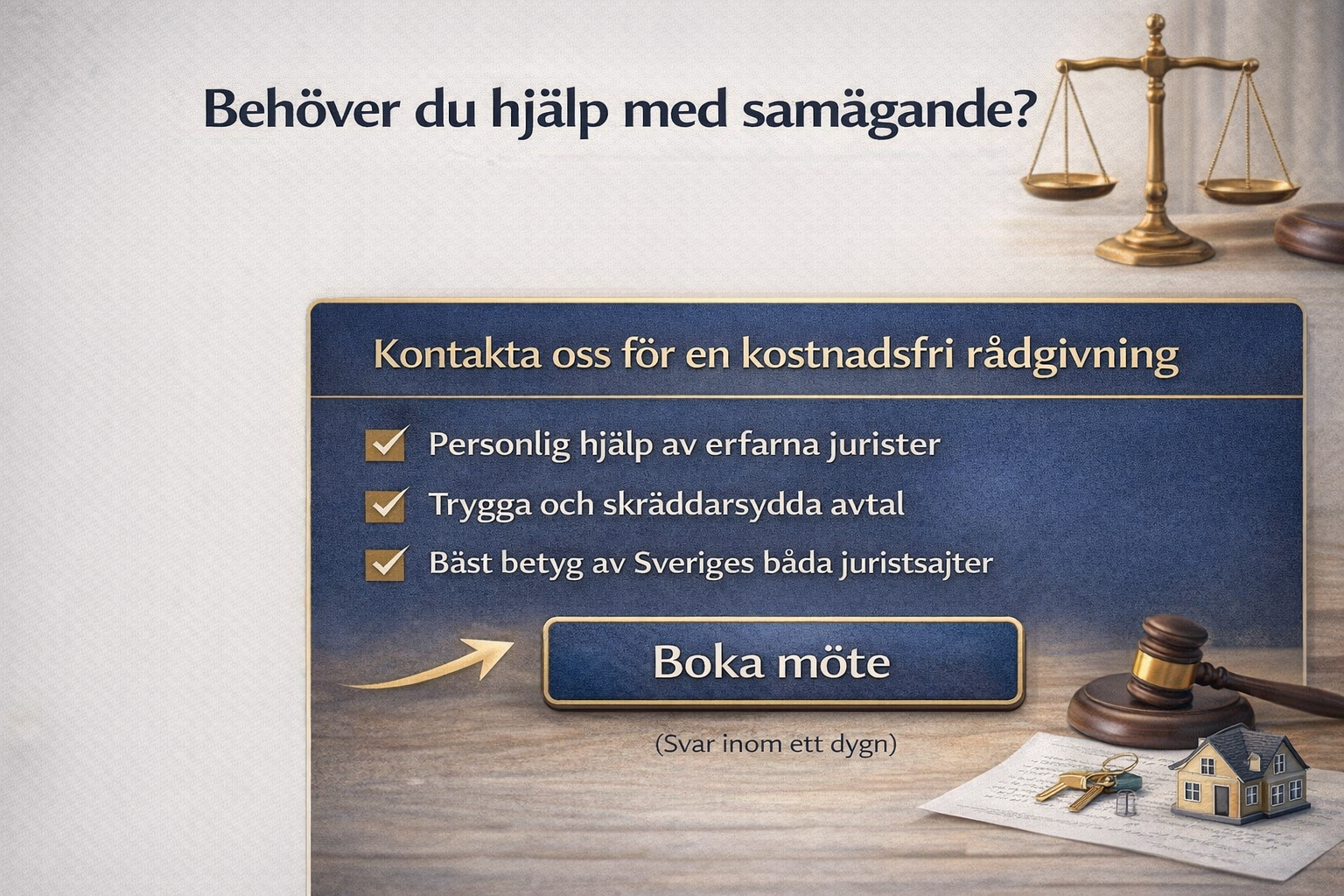 Behöver du hjälp med samägande?

Kontakta oss för en kostnadsfri rådgivning

Personlig hjälp av erfarna jurister

Trygga och skräddarsydda avtal

Bäst betyg av Sveriges båda juristsajter

Boka möte

(Svar inom ett dygn)